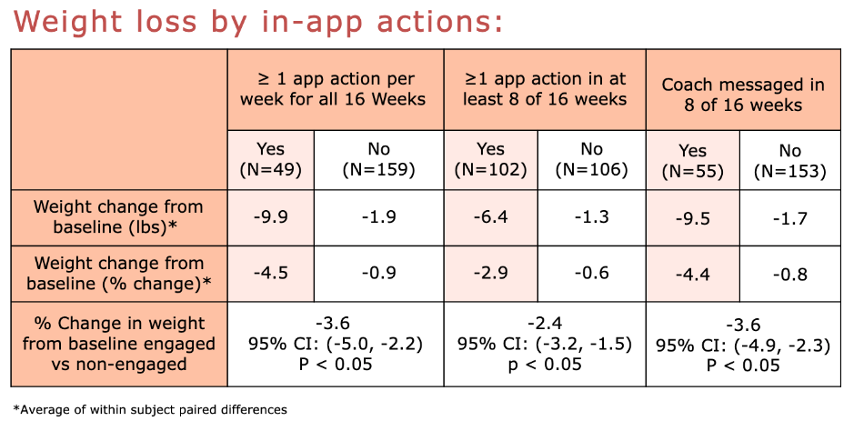 Weight loss by in-app actions:

| | ≥ 1 app action per week for all 16 Weeks | | ≥1 app action in at least 8 of 16 weeks | | Coach messaged in 8 of 16 weeks | |
|---|---|---|---|---|---|---|
| | Yes (N=49) | No (N=159) | Yes (N=102) | No (N=106) | Yes (N=55) | No (N=153) |
| Weight change from baseline (lbs)* | -9.9 | -1.9 | -6.4 | -1.3 | -9.5 | -1.7 |
| Weight change from baseline (% change)* | -4.5 | -0.9 | -2.9 | -0.6 | -4.4 | -0.8 |
| % Change in weight from baseline engaged vs non-engaged | -3.6 95% CI: (-5.0, -2.2) P < 0.05 | | -2.4 95% CI: (-3.2, -1.5) p < 0.05 | | -3.6 95% CI: (-4.9, -2.3) P < 0.05 | |

*Average of within subject paired differences